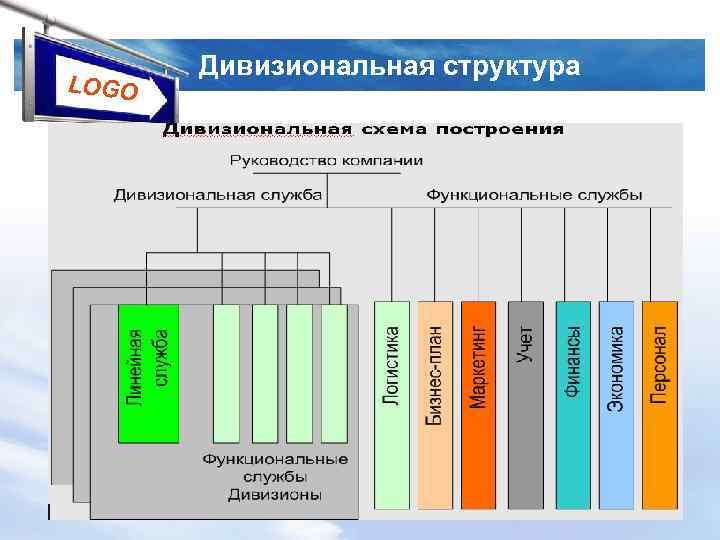 LOGO

Дивизиональная структура

Дивизиональная схема построения

Руководство компании

Дивизиональная служба

Функциональные службы

Линейная служба

Функциональные службы Дивизионы

Логистика

Бизнес-план

Маркетинг

Учет

Финансы

Экономика

Персонал